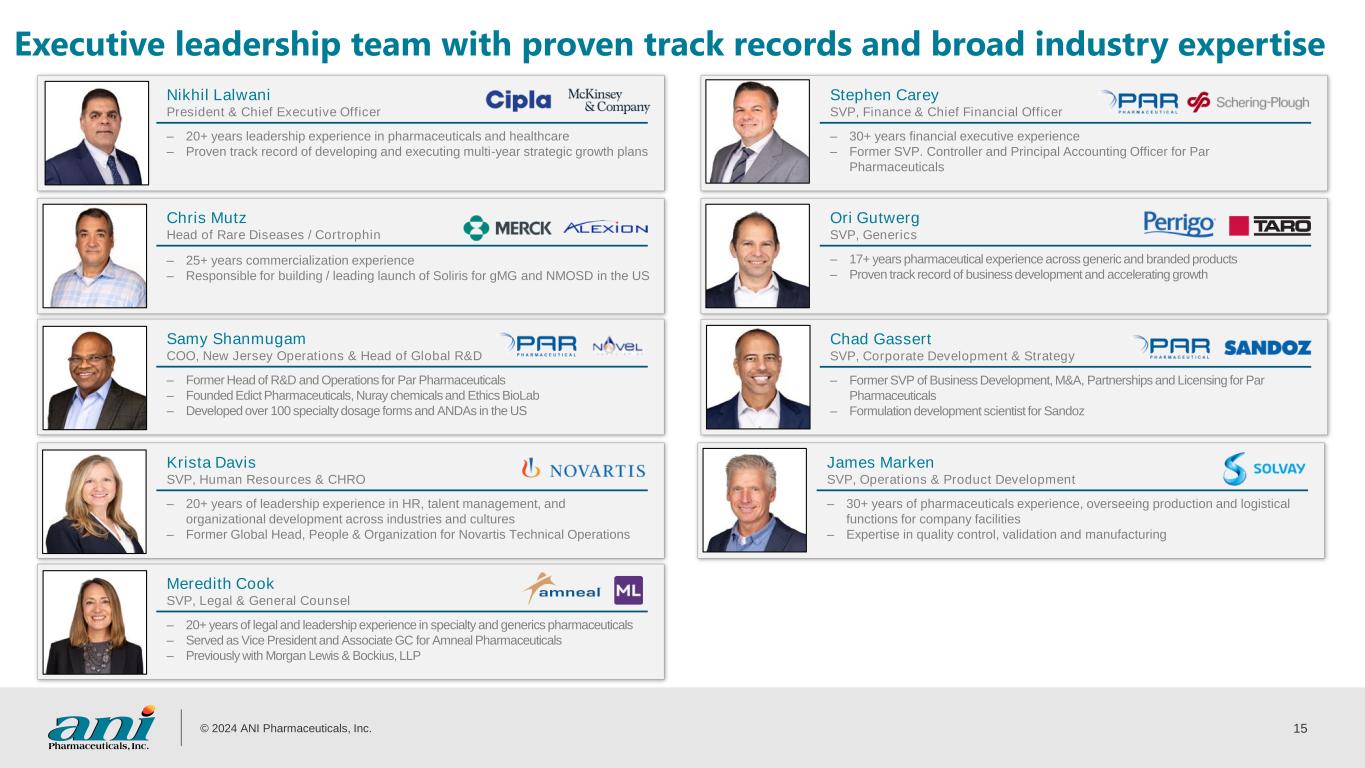 Executive leadership team with proven track records and broad industry expertise

Nikhil Lalwani
President & Chief Executive Officer
Cipla McKinsey & Company
– 20+ years leadership experience in pharmaceuticals and healthcare
– Proven track record of developing and executing multi-year strategic growth plans

Chris Mutz
Head of Rare Diseases / Cortrophin
MERCK ALEXION
– 25+ years commercialization experience
– Responsible for building / leading launch of Soliris for gMG and NMOSD in the US

Samy Shanmugam
COO, New Jersey Operations & Head of Global R&D
PAR PHARMACEUTICAL NOVEL
– Former Head of R&D and Operations for Par Pharmaceuticals
– Founded Edict Pharmaceuticals, Nuray chemicals and Ethics BioLab
– Developed over 100 specialty dosage forms and ANDAs in the US

Krista Davis
SVP, Human Resources & CHRO
NOVARTIS
– 20+ years of leadership experience in HR, talent management, and organizational development across industries and cultures
– Former Global Head, People & Organization for Novartis Technical Operations

Meredith Cook
SVP, Legal & General Counsel
amneal ML
– 20+ years of legal and leadership experience in specialty and generics pharmaceuticals
– Served as Vice President and Associate GC for Amneal Pharmaceuticals
– Previously with Morgan Lewis & Bockius, LLP

Stephen Carey
SVP, Finance & Chief Financial Officer
PAR PHARMACEUTICAL Schering-Plough
– 30+ years financial executive experience
– Former SVP. Controller and Principal Accounting Officer for Par Pharmaceuticals

Ori Gutwerg
SVP, Generics
Perrigo TARO
– 17+ years pharmaceutical experience across generic and branded products
– Proven track record of business development and accelerating growth

Chad Gassert
SVP, Corporate Development & Strategy
PAR PHARMACEUTICAL SANDOZ
– Former SVP of Business Development, M&A, Partnerships and Licensing for Par Pharmaceuticals
– Formulation development scientist for Sandoz

James Marken
SVP, Operations & Product Development
SOLVAY
– 30+ years of pharmaceuticals experience, overseeing production and logistical functions for company facilities
– Expertise in quality control, validation and manufacturing

ani Pharmaceuticals, Inc.
© 2024 ANI Pharmaceuticals, Inc.
15